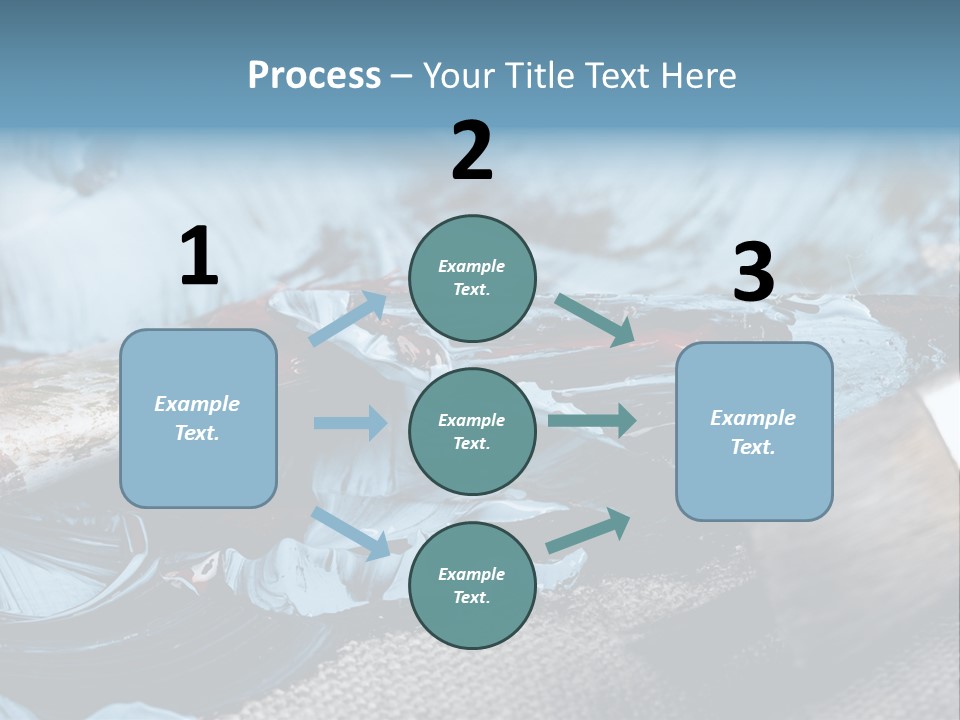 Process – Your Title Text Here

1

Example Text.

2

Example Text.

Example Text.

Example Text.

3

Example Text.